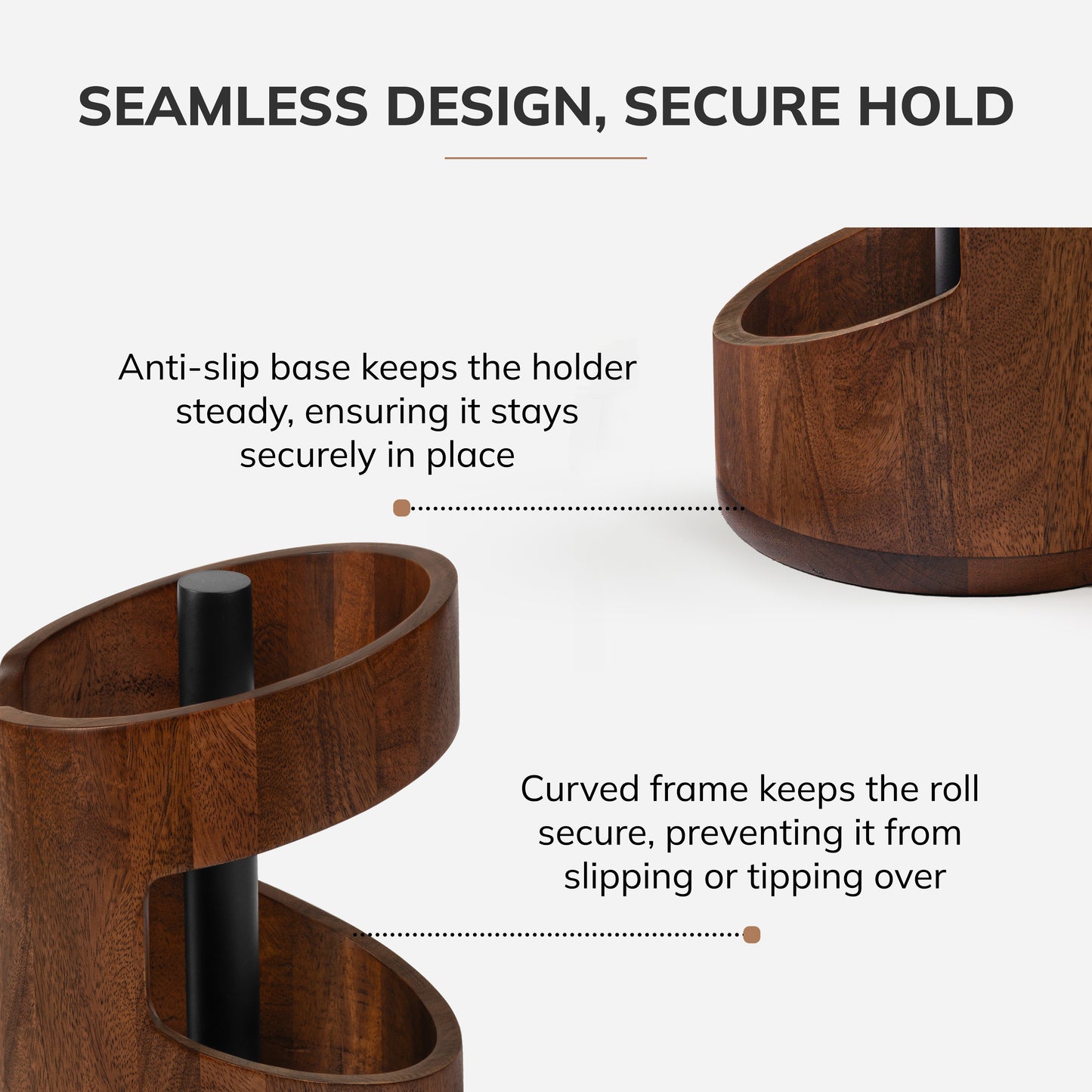 SEAMLESS DESIGN, SECURE HOLD

Anti-slip base keeps the holder steady, ensuring it stays securely in place

Curved frame keeps the roll secure, preventing it from slipping or tipping over